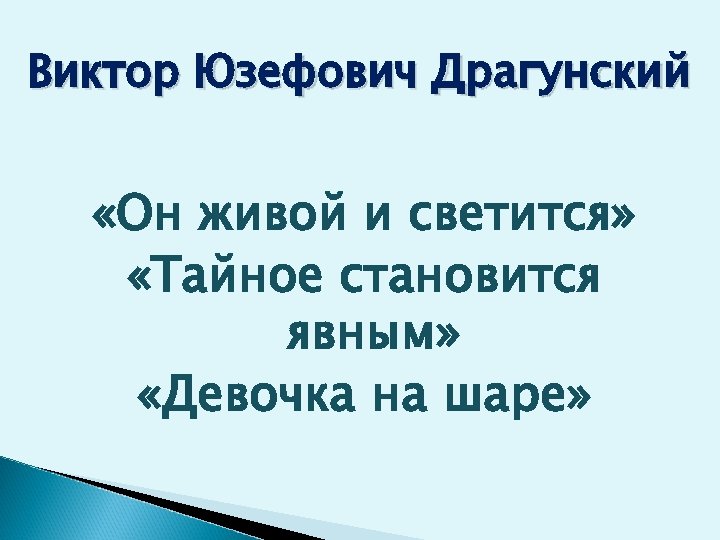 Виктор Юзефович Драгунский

«Он живой и светится»
«Тайное становится явным»
«Девочка на шаре»